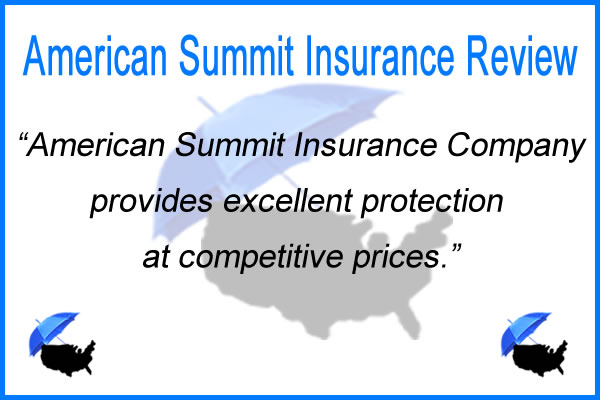 American Summit Insurance Review

“American Summit Insurance Company provides excellent protection at competitive prices.”